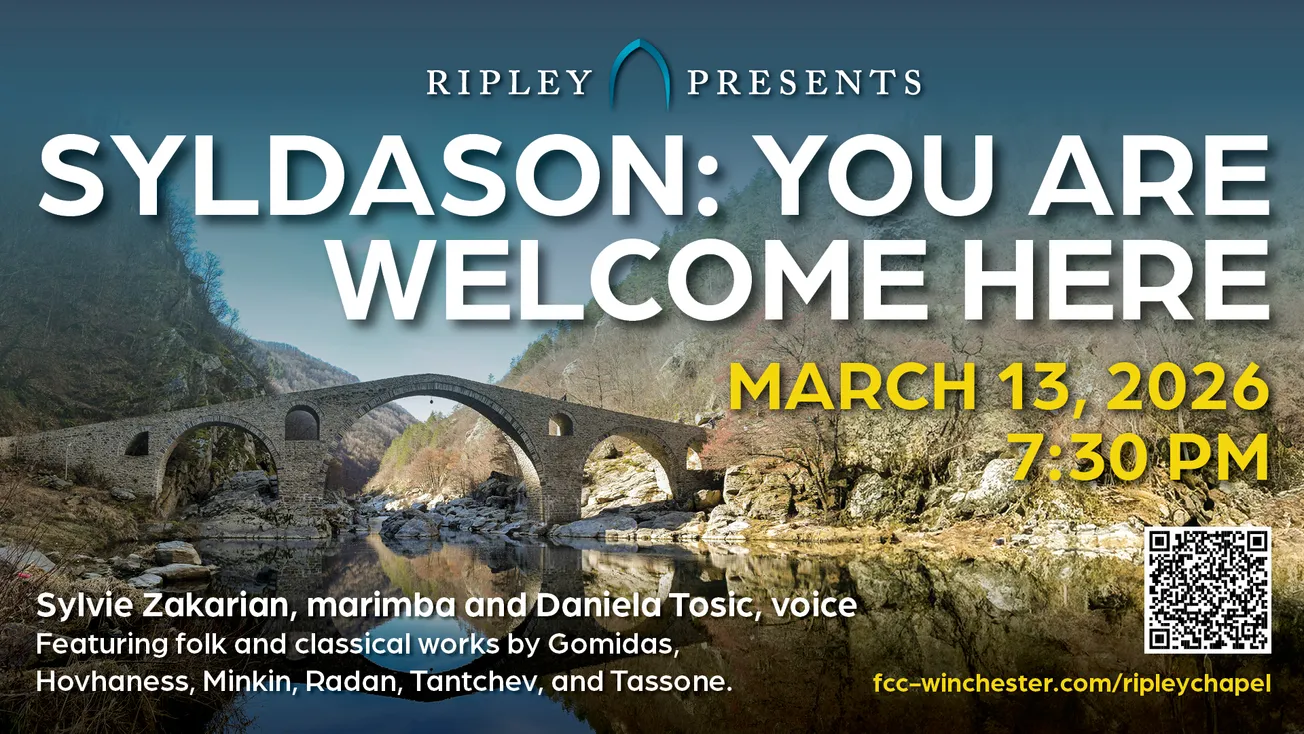 RIPLEY PRESENTS

SYLDASON: YOU ARE WELCOME HERE

MARCH 13, 2026
7:30 PM

Sylvie Zakarian, marimba and Daniela Tosic, voice
Featuring folk and classical works by Gomidas, Hovhaness, Minkin, Radan, Tantchev, and Tassone.

fcc-winchester.com/ripleychapel